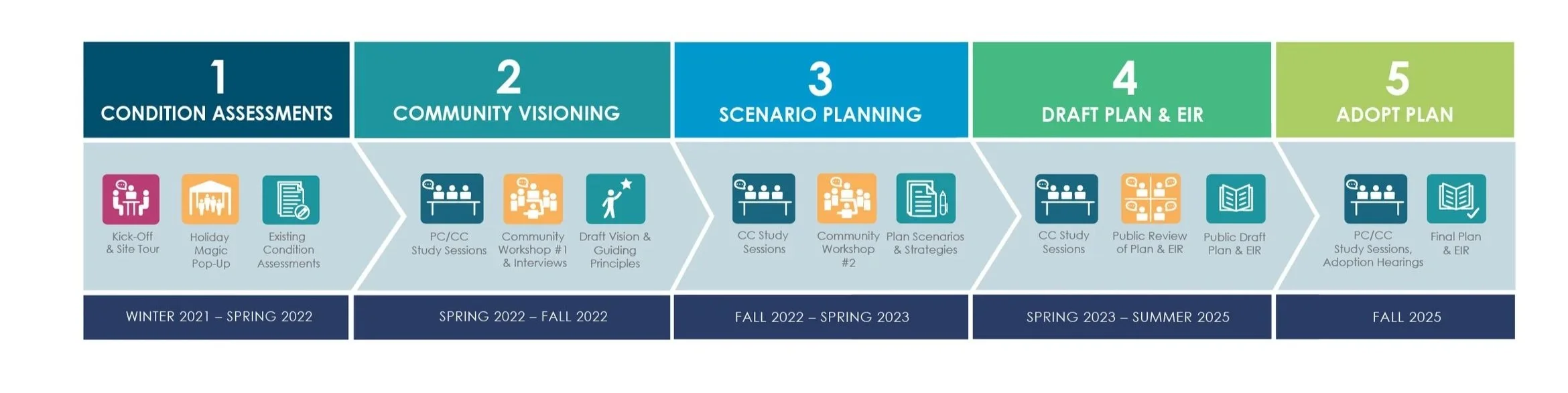 1
CONDITION ASSESSMENTS

Kick-Off & Site Tour

Holiday Magic Pop-Up

Existing Condition Assessments

WINTER 2021 – SPRING 2022

2
COMMUNITY VISIONING

PC/CC Study Sessions

Community Workshop #1 & Interviews

Draft Vision & Guiding Principles

SPRING 2022 – FALL 2022

3
SCENARIO PLANNING

CC Study Sessions

Community Workshop #2

Plan Scenarios & Strategies

FALL 2022 – SPRING 2023

4
DRAFT PLAN & EIR

CC Study Sessions

Public Review of Plan & EIR

Public Draft Plan & EIR

SPRING 2023 – SUMMER 2025

5
ADOPT PLAN

PC/CC Study Sessions, Adoption Hearings

Final Plan & EIR

FALL 2025